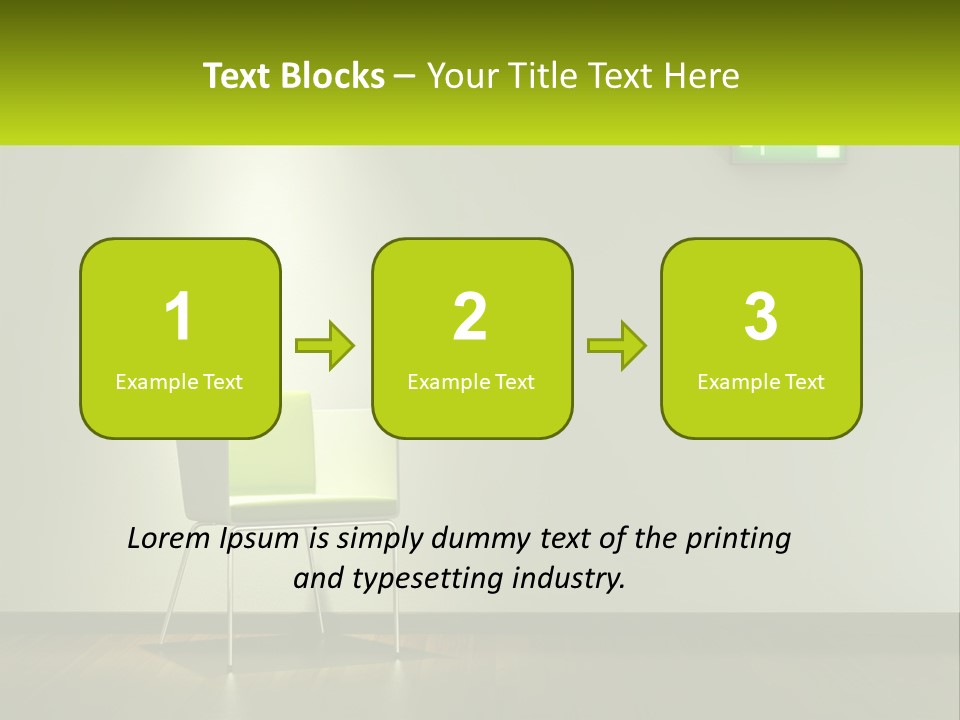 Text Blocks – Your Title Text Here

1
Example Text

2
Example Text

3
Example Text

Lorem Ipsum is simply dummy text of the printing and typesetting industry.